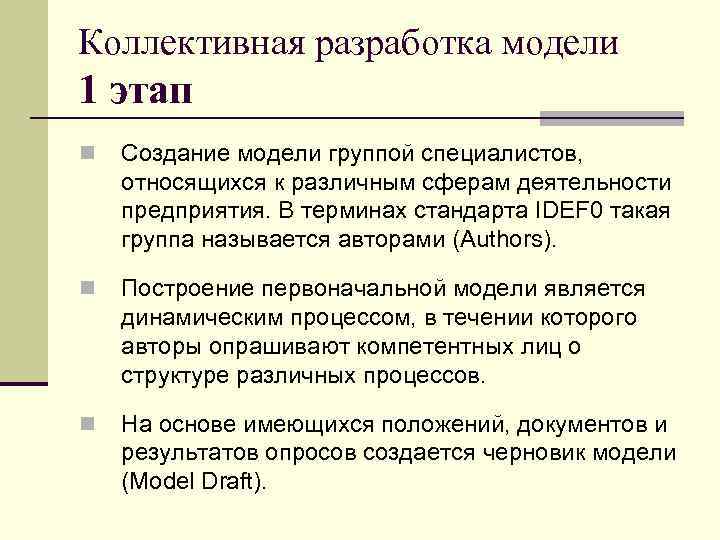 Коллективная разработка модели
1 этап

Создание модели группой специалистов, относящихся к различным сферам деятельности предприятия. В терминах стандарта IDEF0 такая группа называется авторами (Authors).

Построение первоначальной модели является динамическим процессом, в течении которого авторы опрашивают компетентных лиц о структуре различных процессов.

На основе имеющихся положений, документов и результатов опросов создается черновик модели (Model Draft).